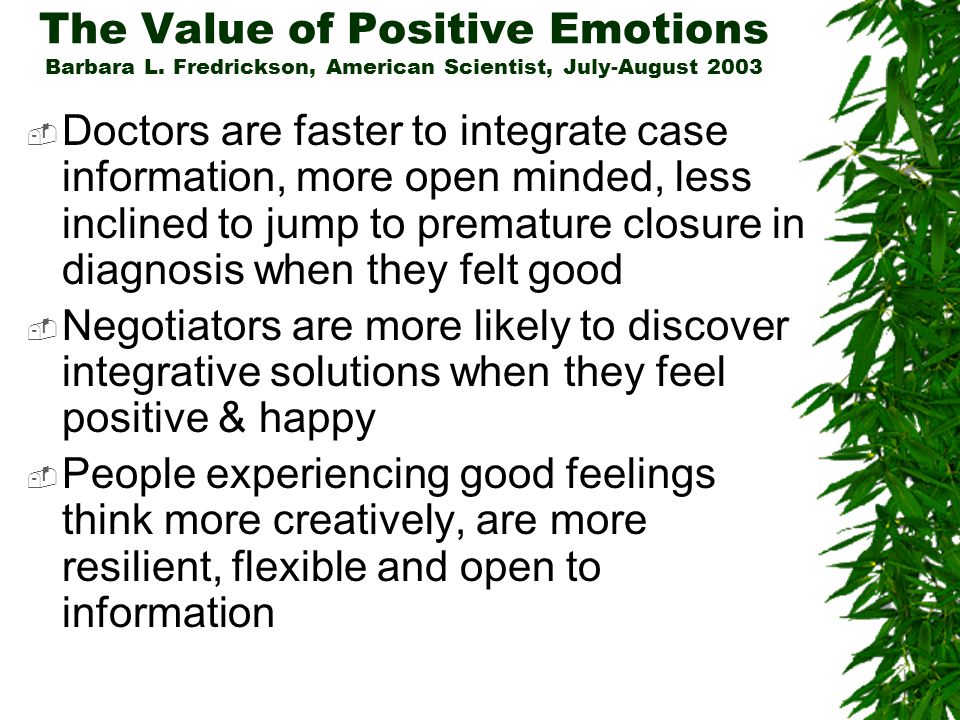 The Value of Positive Emotions
Barbara L. Fredrickson, American Scientist, July-August 2003

Doctors are faster to integrate case information, more open minded, less inclined to jump to premature closure in diagnosis when they felt good

Negotiators are more likely to discover integrative solutions when they feel positive & happy

People experiencing good feelings think more creatively, are more resilient, flexible and open to information